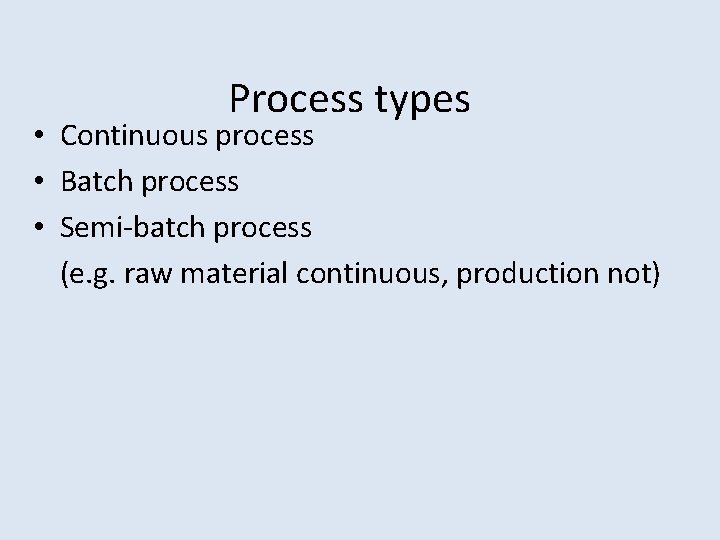 Process types

• Continuous process
• Batch process
• Semi-batch process
(e.g. raw material continuous, production not)